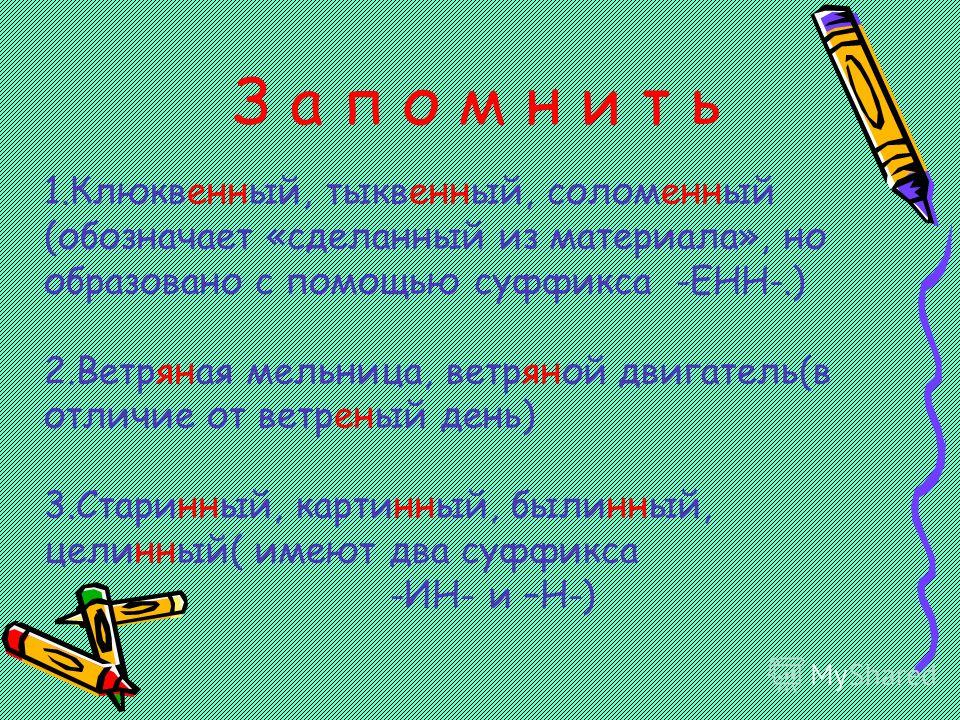 З а п о м н и т ь

1.Клюквенный, тыквенный, соломенный (обозначает «сделанный из материала», но образовано с помощью суффикса -ЕНН-.)

2.Ветряная мельница, ветряной двигатель(в отличие от ветреный день)

3.Старинный, картинный, былинный, целинный( имеют два суффикса -ИН- и –Н-)

MyShared